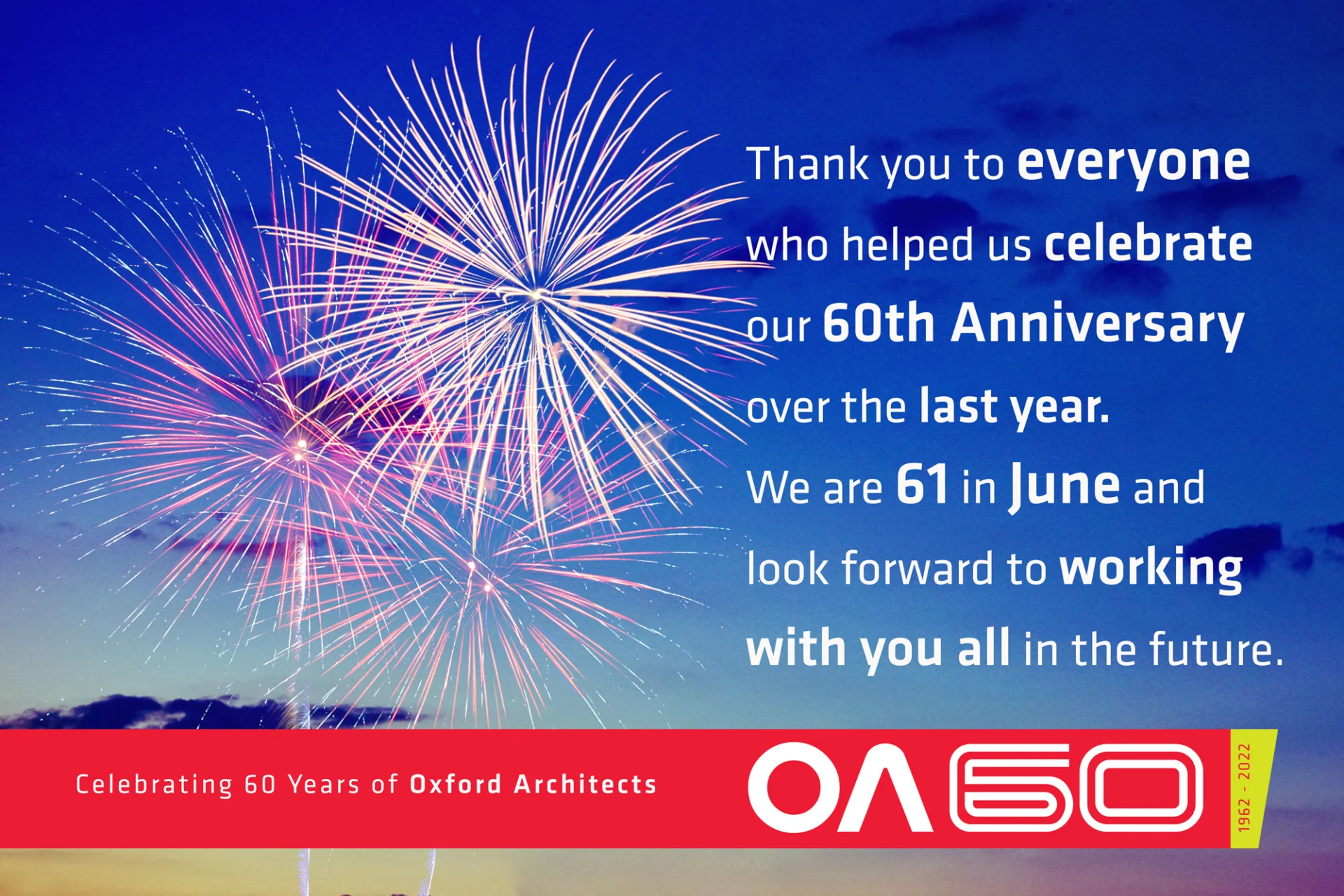 Thank you to everyone who helped us celebrate our 60th Anniversary over the last year.
We are 61 in June and look forward to working with you all in the future.

Celebrating 60 Years of Oxford Architects

OA 60

1962 - 2022